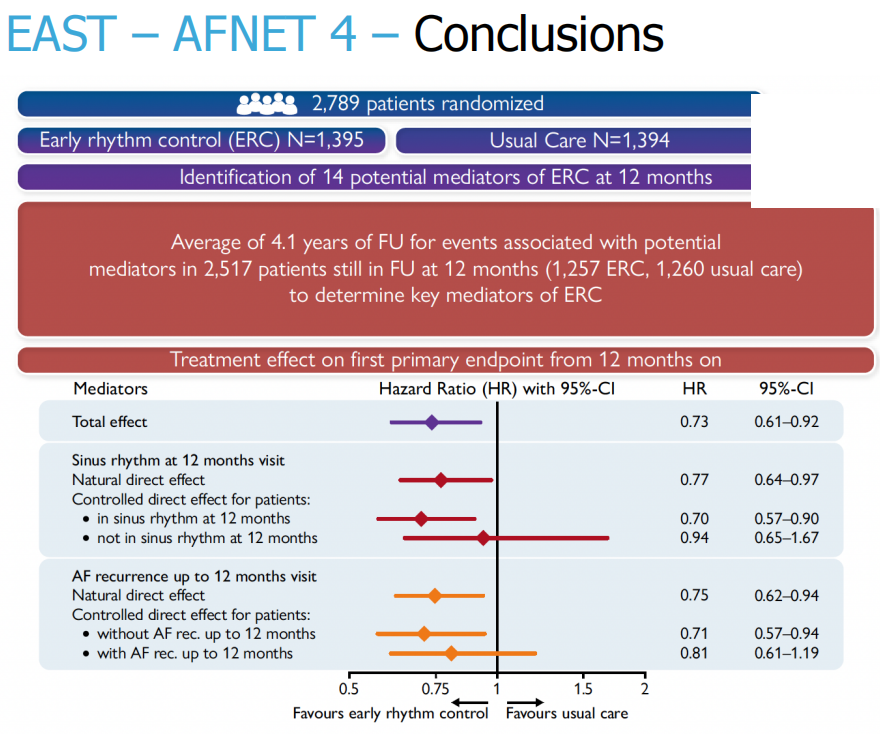 EAST – AFNET 4 – Conclusions

2,789 patients randomized

Early rhythm control (ERC) N=1,395

Usual Care N=1,394

Identification of 14 potential mediators of ERC at 12 months

Average of 4.1 years of FU for events associated with potential mediators in 2,517 patients still in FU at 12 months (1,257 ERC, 1,260 usual care) to determine key mediators of ERC

Treatment effect on first primary endpoint from 12 months on

| Mediators | Hazard Ratio (HR) with 95%-CI | HR | 95%-CI |
|---|---|---|---|
| Total effect | | 0.73 | 0.61–0.92 |
| Sinus rhythm at 12 months visit | | | |
| Natural direct effect | | 0.77 | 0.64–0.97 |
| Controlled direct effect for patients: | | | |
| • in sinus rhythm at 12 months | | 0.70 | 0.57–0.90 |
| • not in sinus rhythm at 12 months | | 0.94 | 0.65–1.67 |
| AF recurrence up to 12 months visit | | | |
| Natural direct effect | | 0.75 | 0.62–0.94 |
| Controlled direct effect for patients: | | | |
| • without AF rec. up to 12 months | | 0.71 | 0.57–0.94 |
| • with AF rec. up to 12 months | | 0.81 | 0.61–1.19 |

0.5 0.75 1 1.5 2

Favours early rhythm control Favours usual care